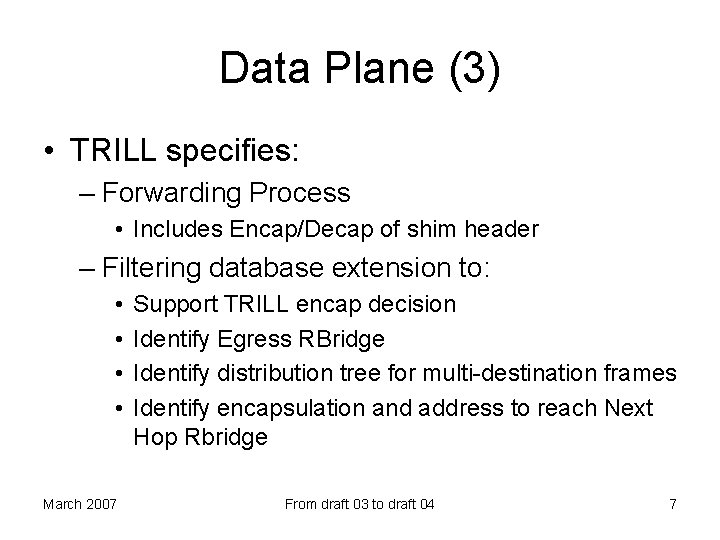 Data Plane (3)

• TRILL specifies:
– Forwarding Process
• Includes Encap/Decap of shim header
– Filtering database extension to:
• Support TRILL encap decision
• Identify Egress RBridge
• Identify distribution tree for multi-destination frames
• Identify encapsulation and address to reach Next Hop Rbridge

March 2007 From draft 03 to draft 04 7